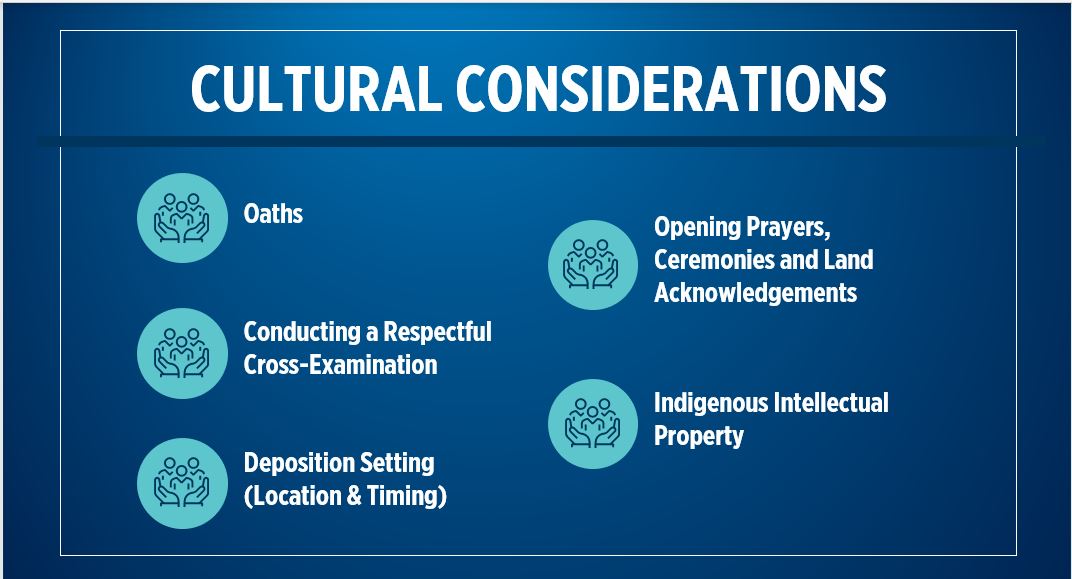 CULTURAL CONSIDERATIONS

Oaths

Conducting a Respectful Cross-Examination

Deposition Setting (Location & Timing)

Opening Prayers, Ceremonies and Land Acknowledgements

Indigenous Intellectual Property